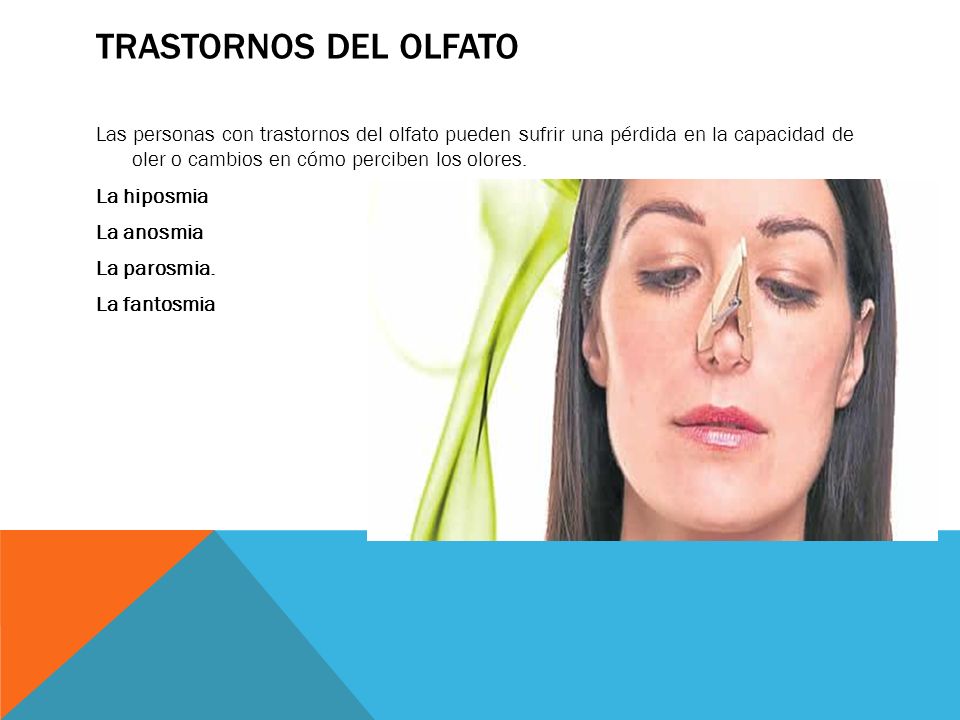 TRASTORNOS DEL OLFATO

Las personas con trastornos del olfato pueden sufrir una pérdida en la capacidad de oler o cambios en cómo perciben los olores.

La hiposmia

La anosmia

La parosmia.

La fantosmia